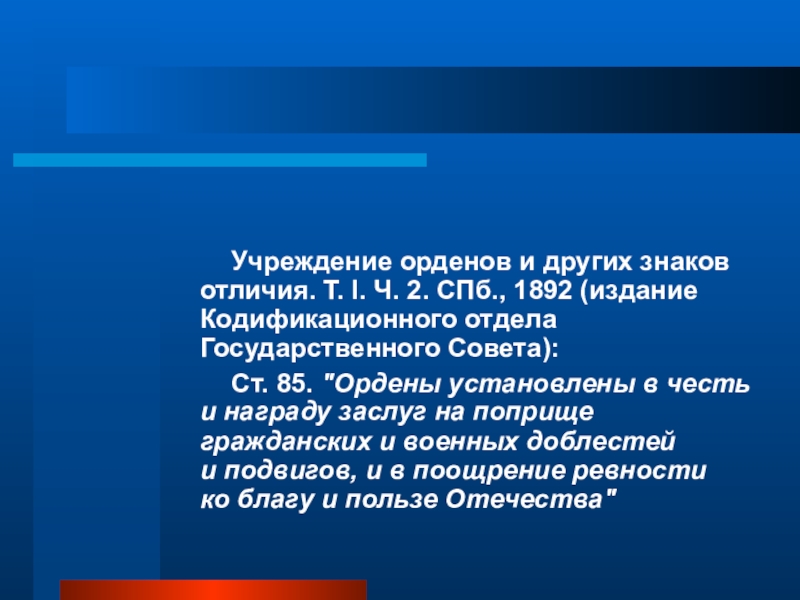 Учреждение орденов и других знаков отличия. Т. I. Ч. 2. СПб., 1892 (издание Кодификационного отдела Государственного Совета):

Ст. 85. "Ордены установлены в честь и награду заслуг на поприще гражданских и военных доблестей и подвигов, и в поощрение ревности ко благу и пользе Отечества"